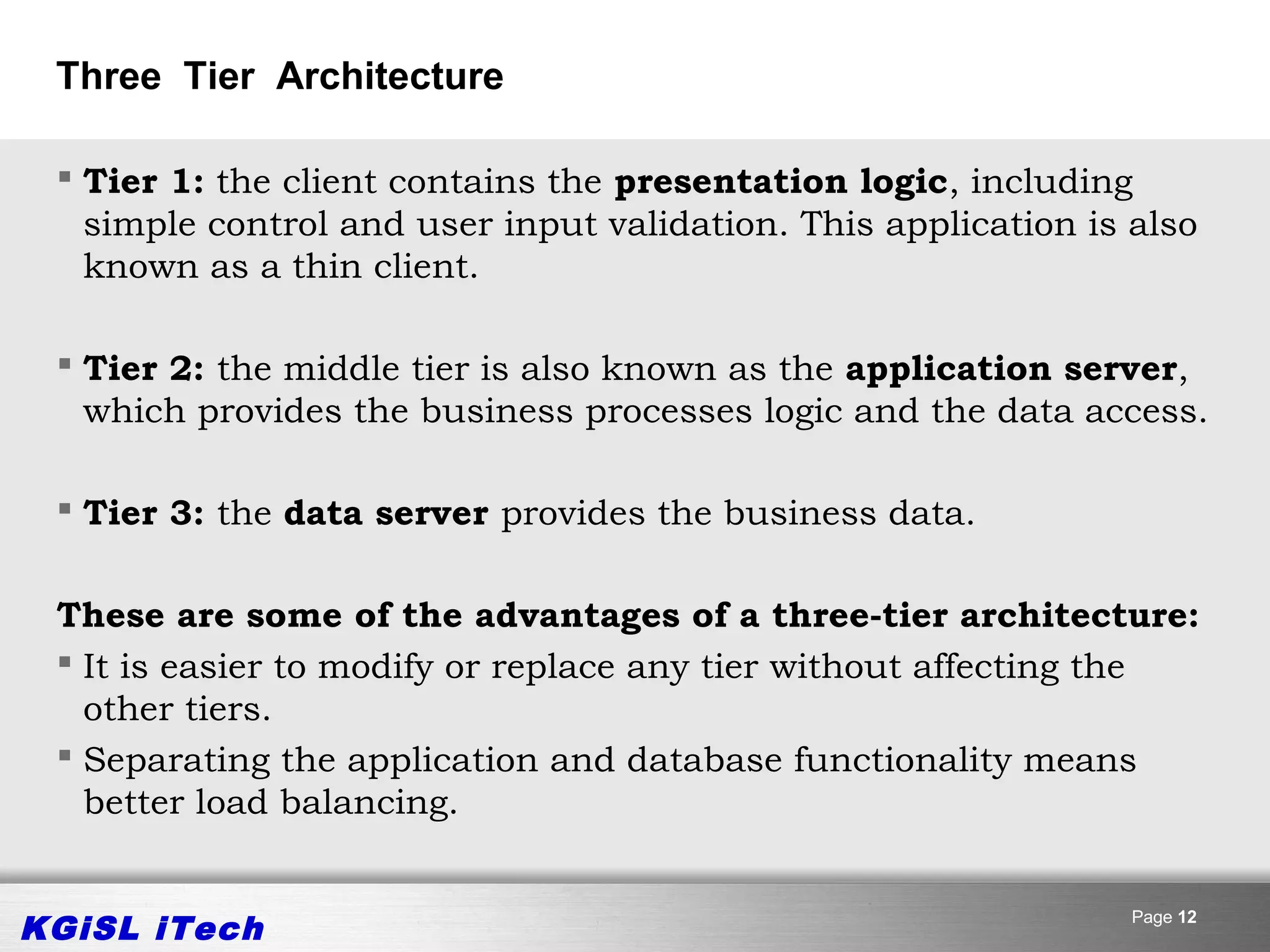 Three Tier Architecture

▪ Tier 1: the client contains the presentation logic, including simple control and user input validation. This application is also known as a thin client.

▪ Tier 2: the middle tier is also known as the application server, which provides the business processes logic and the data access.

▪ Tier 3: the data server provides the business data.

These are some of the advantages of a three-tier architecture:

▪ It is easier to modify or replace any tier without affecting the other tiers.

▪ Separating the application and database functionality means better load balancing.

KGiSL iTech

Page 12